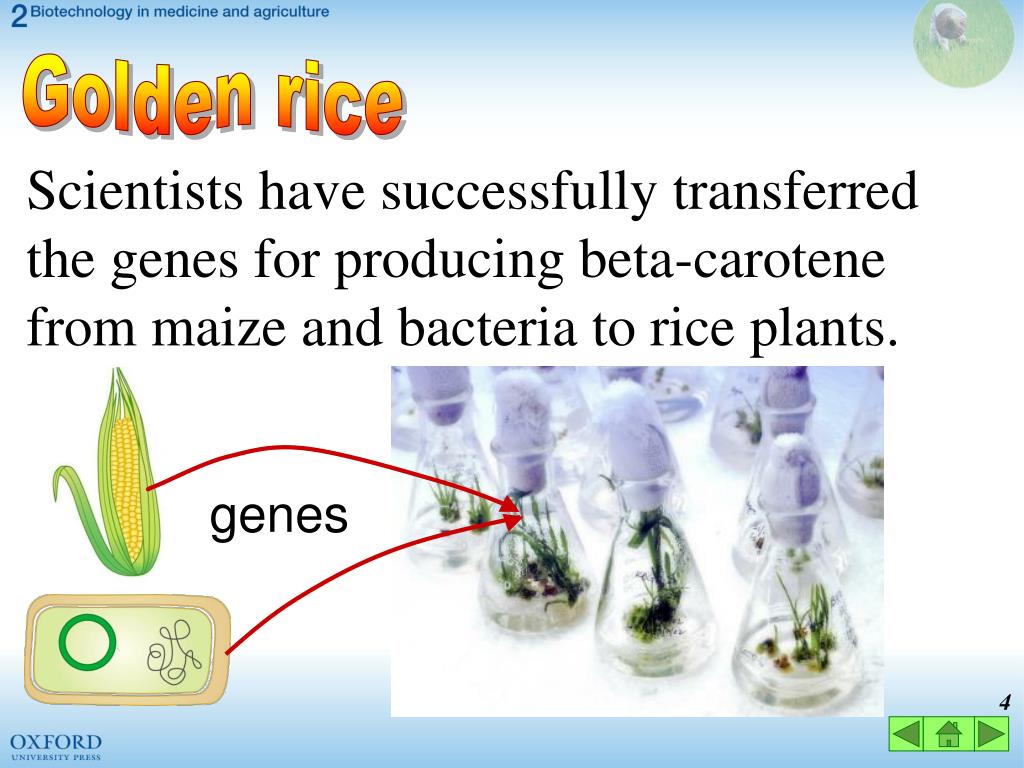 2 Biotechnology in medicine and agriculture

Golden rice

Scientists have successfully transferred the genes for producing beta-carotene from maize and bacteria to rice plants.

genes

4

OXFORD
UNIVERSITY PRESS